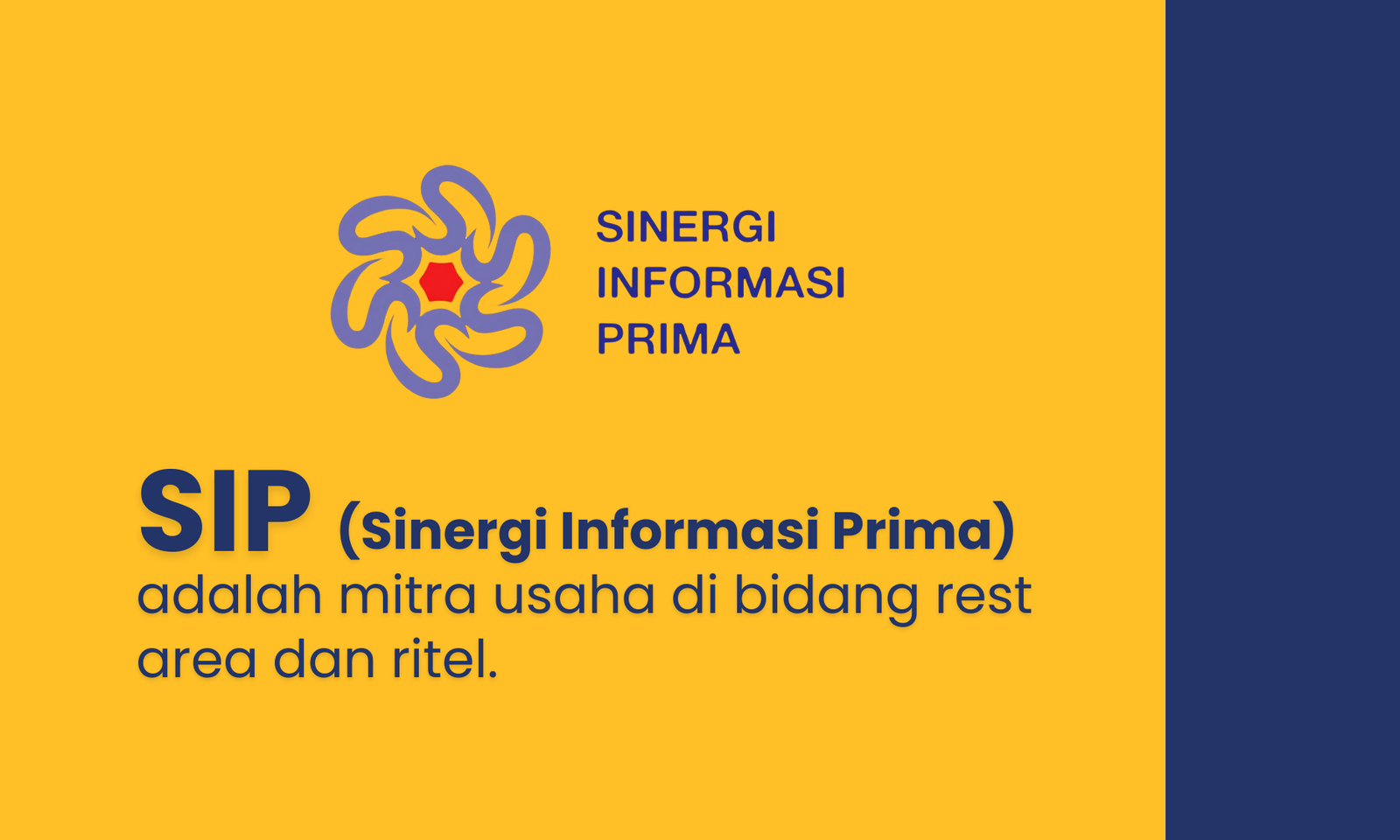 SINERGI
INFORMASI
PRIMA

SIP (Sinergi Informasi Prima) adalah mitra usaha di bidang rest area dan ritel.